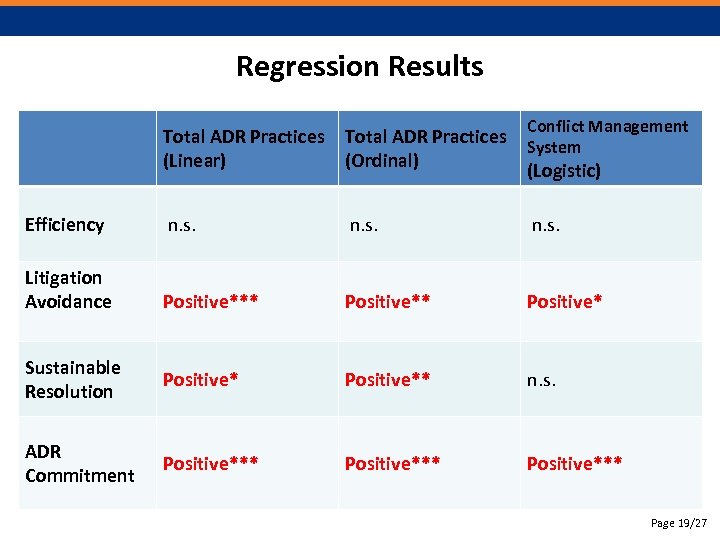 Regression Results

| | Total ADR Practices (Linear) | Total ADR Practices (Ordinal) | Conflict Management System (Logistic) |
|---|---|---|---|
| Efficiency | n.s. | n.s. | n.s. |
| Litigation Avoidance | Positive*** | Positive** | Positive* |
| Sustainable Resolution | Positive* | Positive** | n.s. |
| ADR Commitment | Positive*** | Positive*** | Positive*** |

Page 19/27